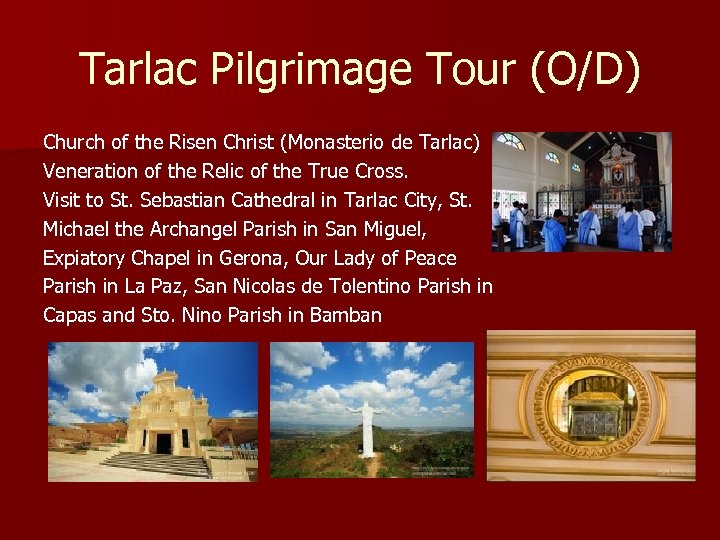 Tarlac Pilgrimage Tour (O/D)

Church of the Risen Christ (Monasterio de Tarlac) Veneration of the Relic of the True Cross. Visit to St. Sebastian Cathedral in Tarlac City, St. Michael the Archangel Parish in San Miguel, Expiatory Chapel in Gerona, Our Lady of Peace Parish in La Paz, San Nicolas de Tolentino Parish in Capas and Sto. Nino Parish in Bamban